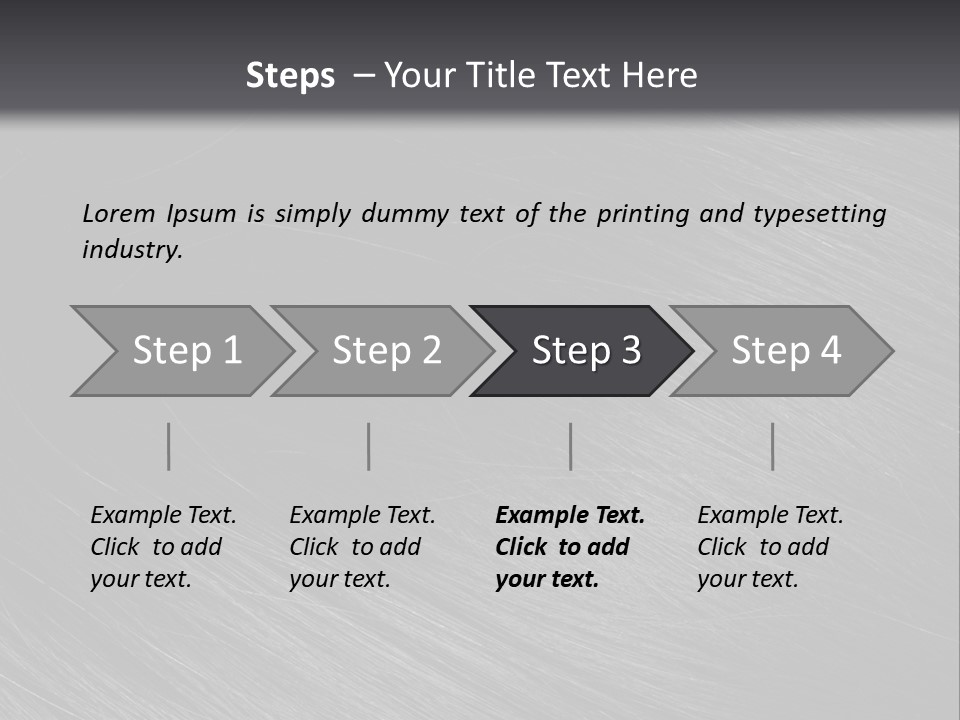 Steps – Your Title Text Here

Lorem Ipsum is simply dummy text of the printing and typesetting industry.

Step 1

Step 2

Step 3

Step 4

Example Text. Click to add your text.

Example Text. Click to add your text.

Example Text. Click to add your text.

Example Text. Click to add your text.